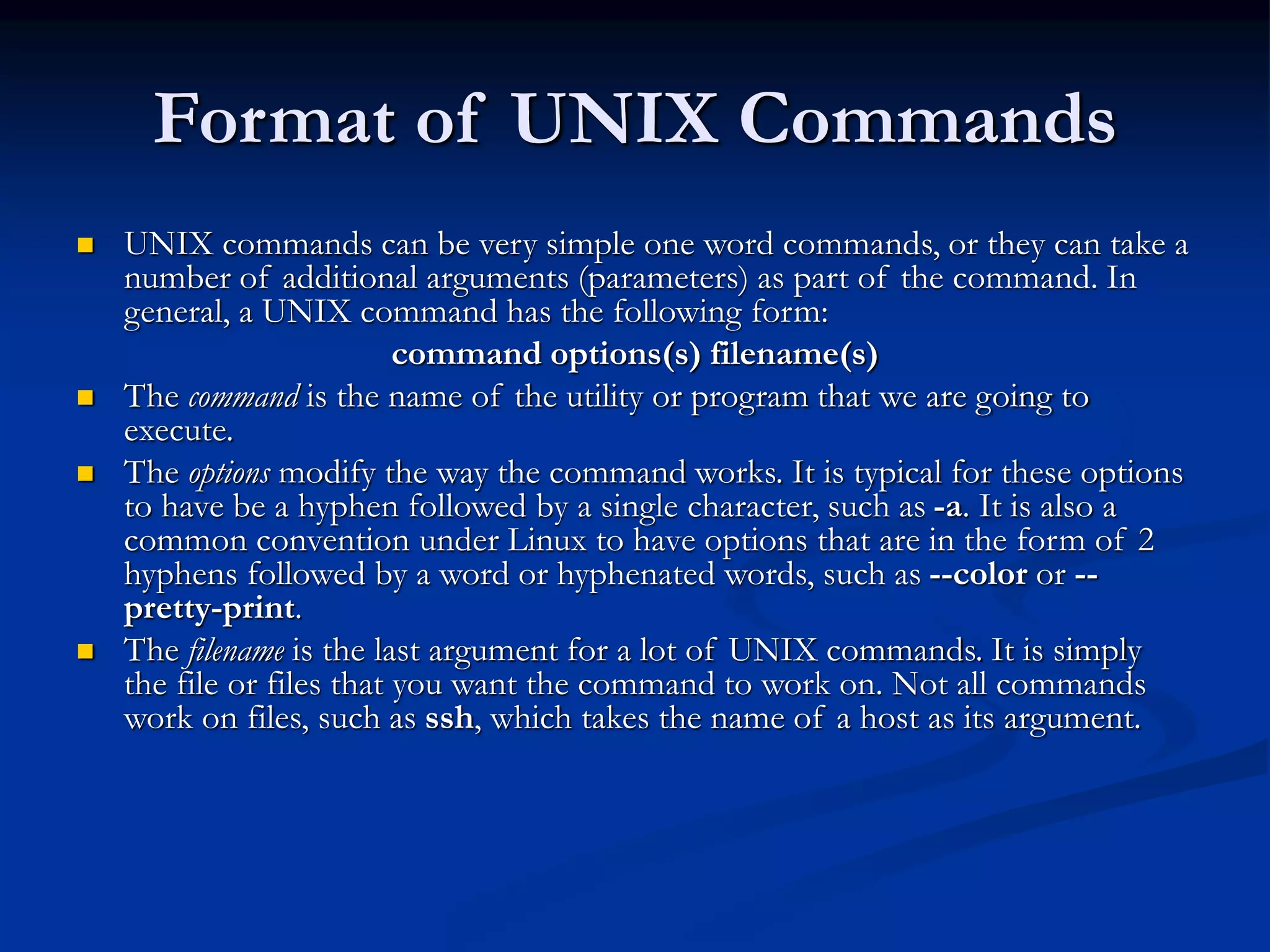 Format of UNIX Commands

UNIX commands can be very simple one word commands, or they can take a number of additional arguments (parameters) as part of the command. In general, a UNIX command has the following form:

command options(s) filename(s)

The command is the name of the utility or program that we are going to execute.

The options modify the way the command works. It is typical for these options to have be a hyphen followed by a single character, such as -a. It is also a common convention under Linux to have options that are in the form of 2 hyphens followed by a word or hyphenated words, such as --color or --pretty-print.

The filename is the last argument for a lot of UNIX commands. It is simply the file or files that you want the command to work on. Not all commands work on files, such as ssh, which takes the name of a host as its argument.